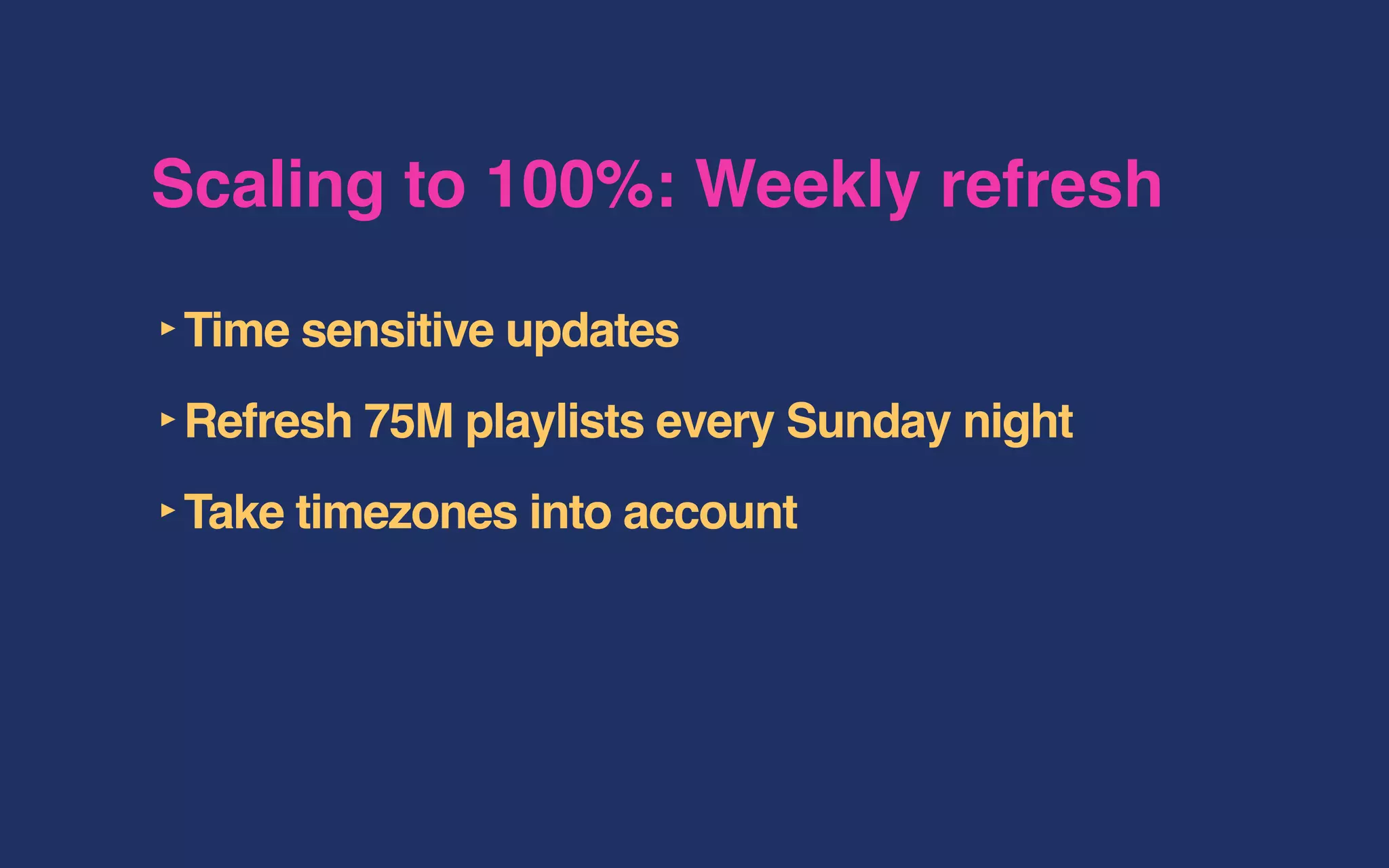 Scaling to 100%: Weekly refresh

‣ Time sensitive updates

‣ Refresh 75M playlists every Sunday night

‣ Take timezones into account